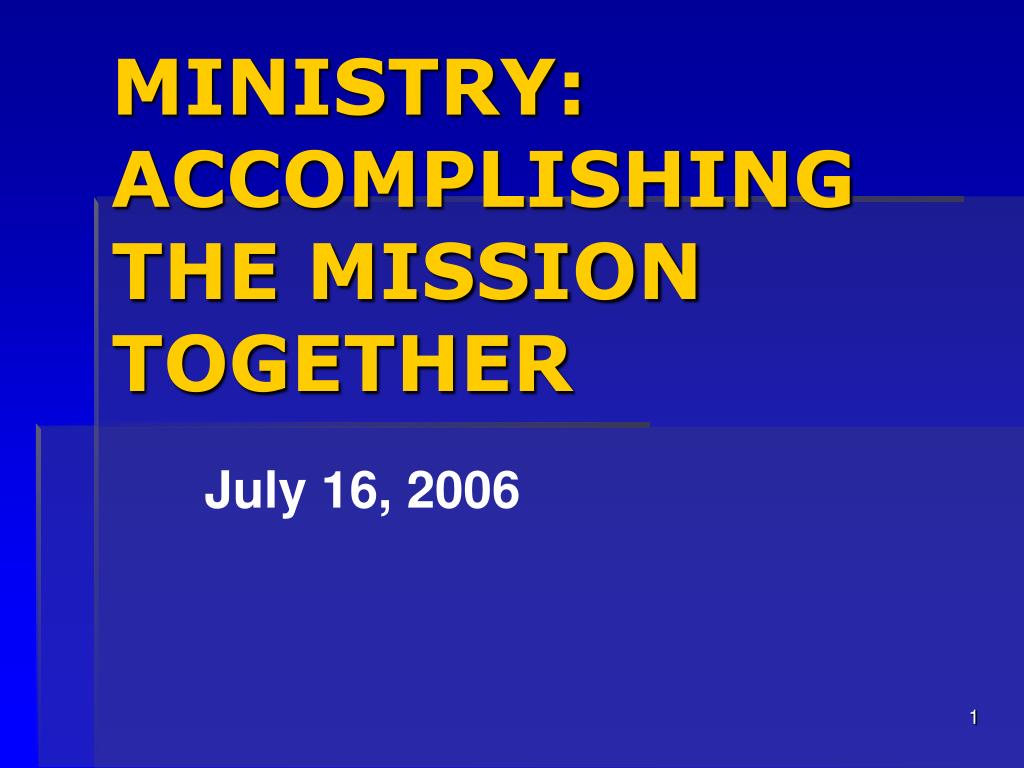 MINISTRY: ACCOMPLISHING THE MISSION TOGETHER

July 16, 2006

1